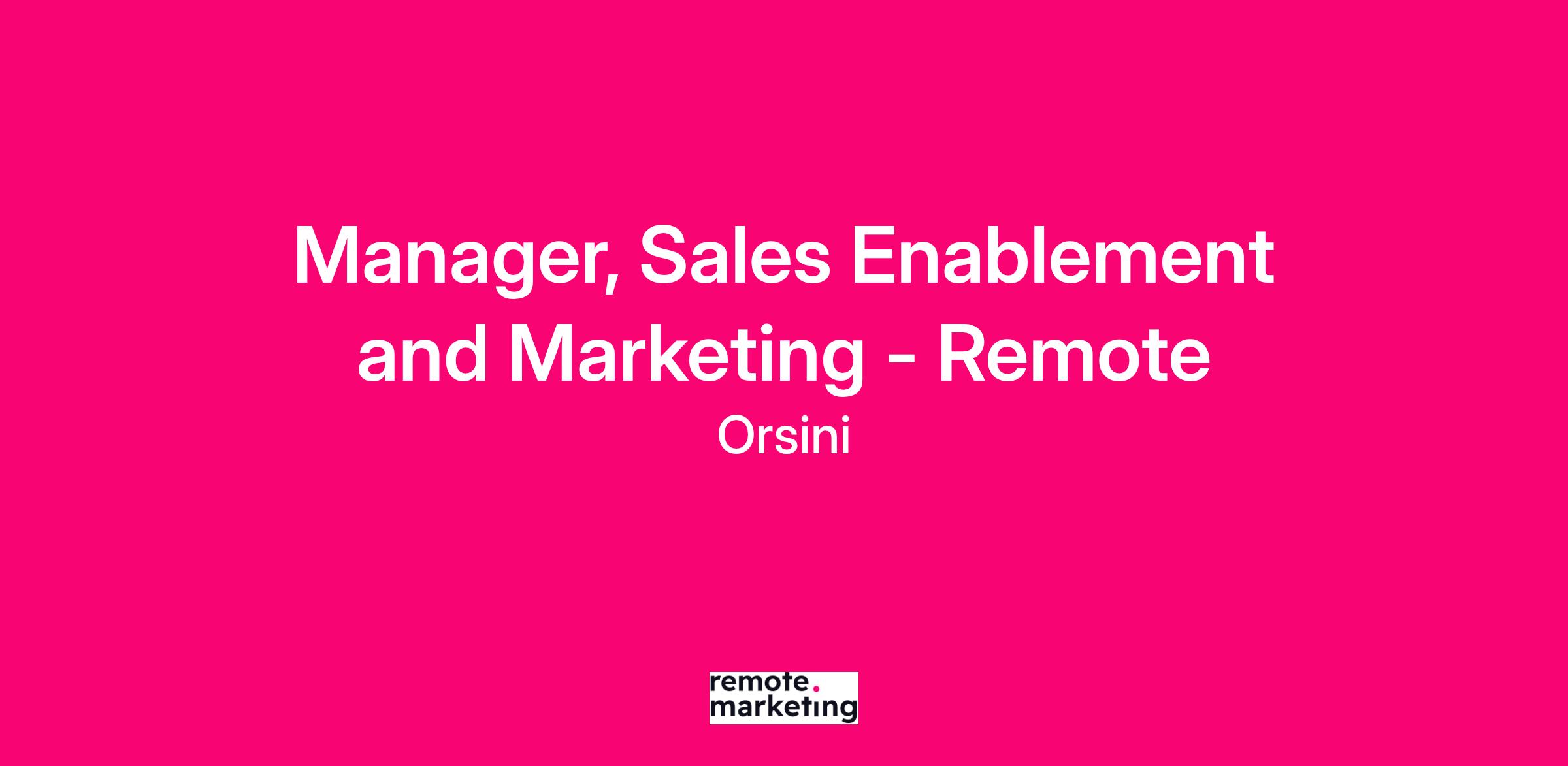 Manager, Sales Enablement and Marketing - Remote

Orsini

remote.
marketing